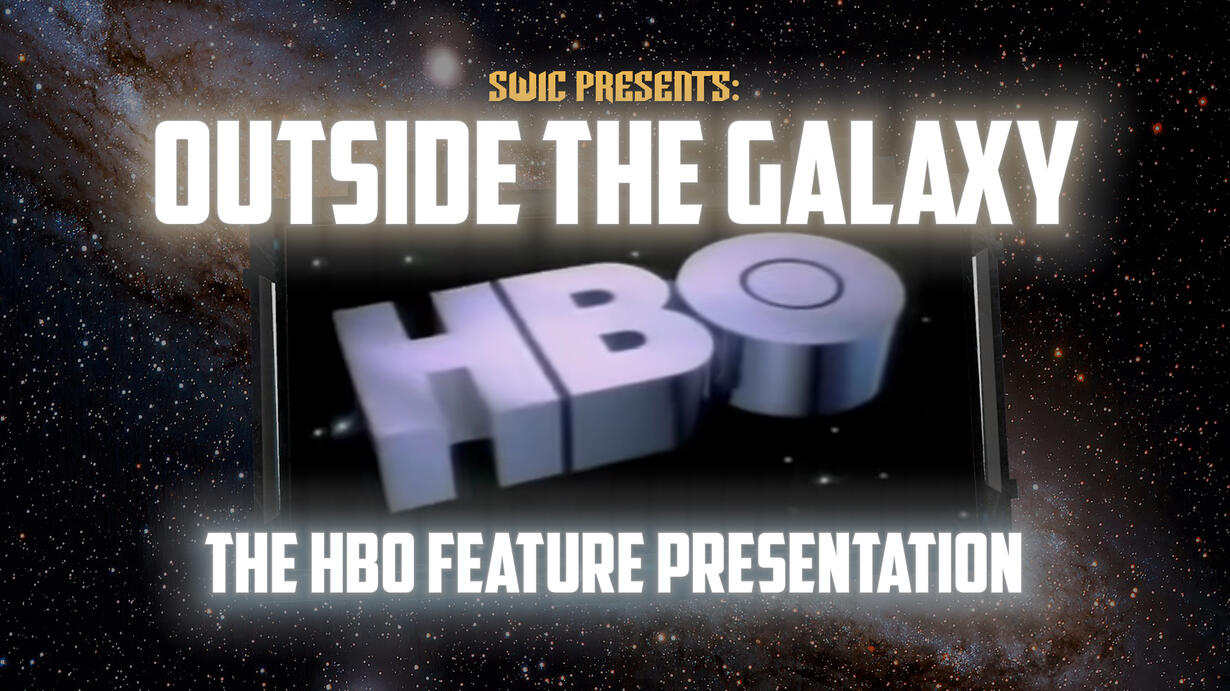 SWIC PRESENTS:
OUTSIDE THE GALAXY
HBO
THE HBO FEATURE PRESENTATION